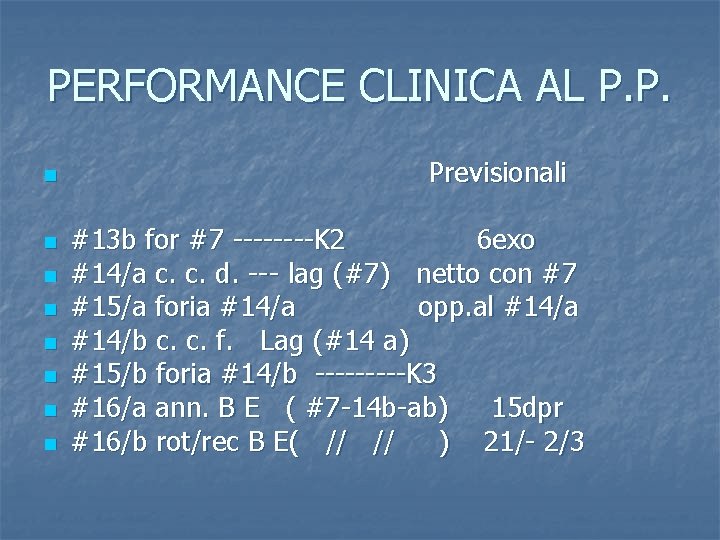 PERFORMANCE CLINICA AL P.P.

Previsionali

#13b for #7 --------K2 6exo
#14/a c. c. d. --- lag (#7) netto con #7
#15/a foria #14/a opp.al #14/a
#14/b c. c. f. Lag (#14 a)
#15/b foria #14/b ---------K3
#16/a ann. B E ( #7-14b-ab) 15dpr
#16/b rot/rec B E( // // ) 21/- 2/3